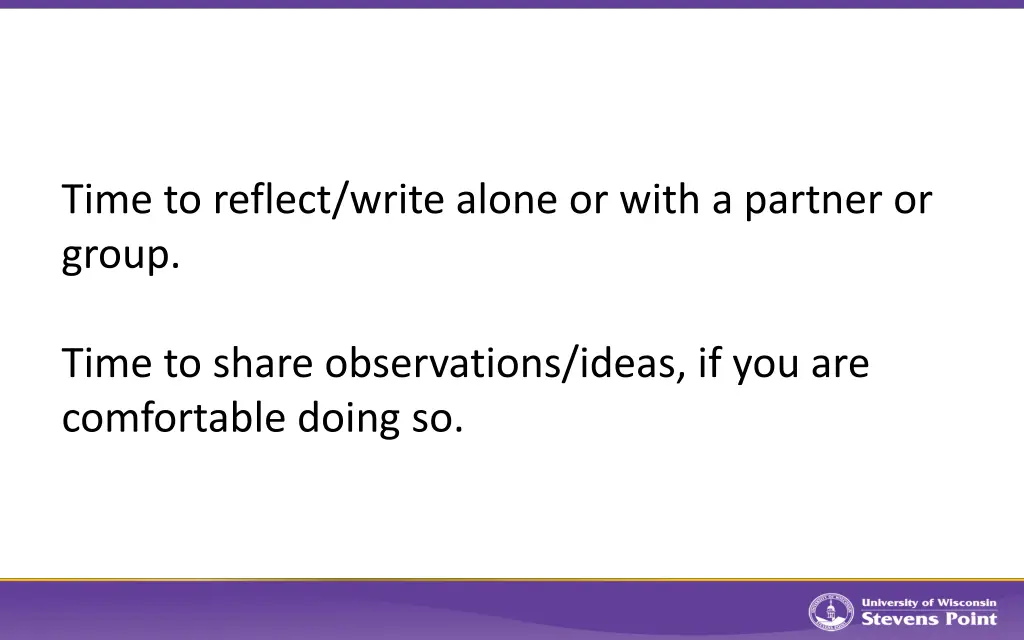 Time to reflect/write alone or with a partner or group.

Time to share observations/ideas, if you are comfortable doing so.

University of Wisconsin
Stevens Point